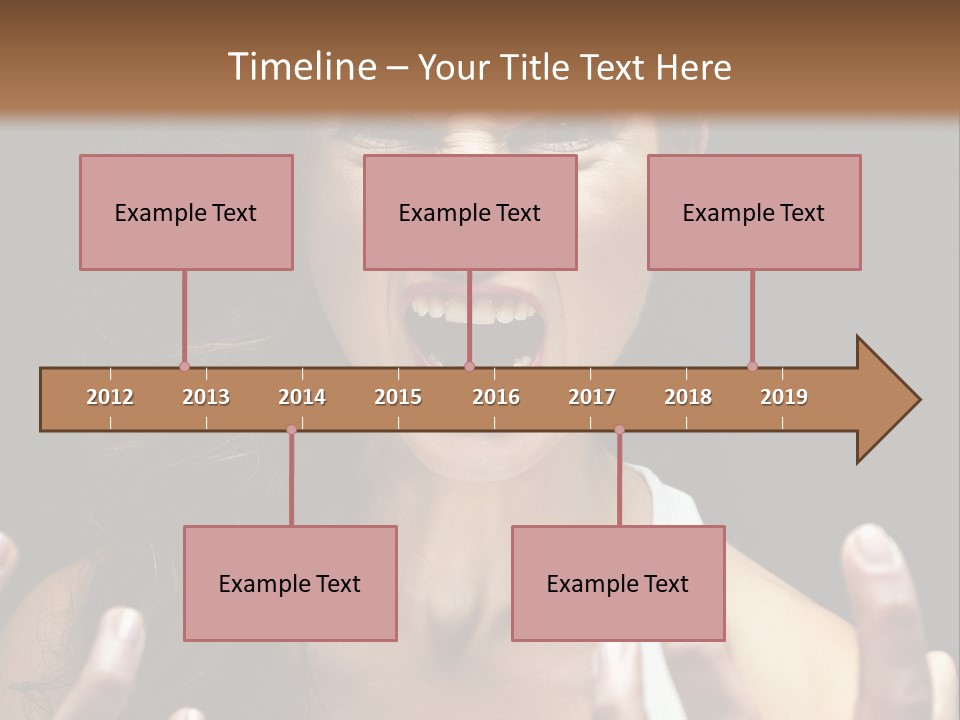 Timeline – Your Title Text Here

Example Text

Example Text

Example Text

2012 2013 2014 2015 2016 2017 2018 2019

Example Text

Example Text